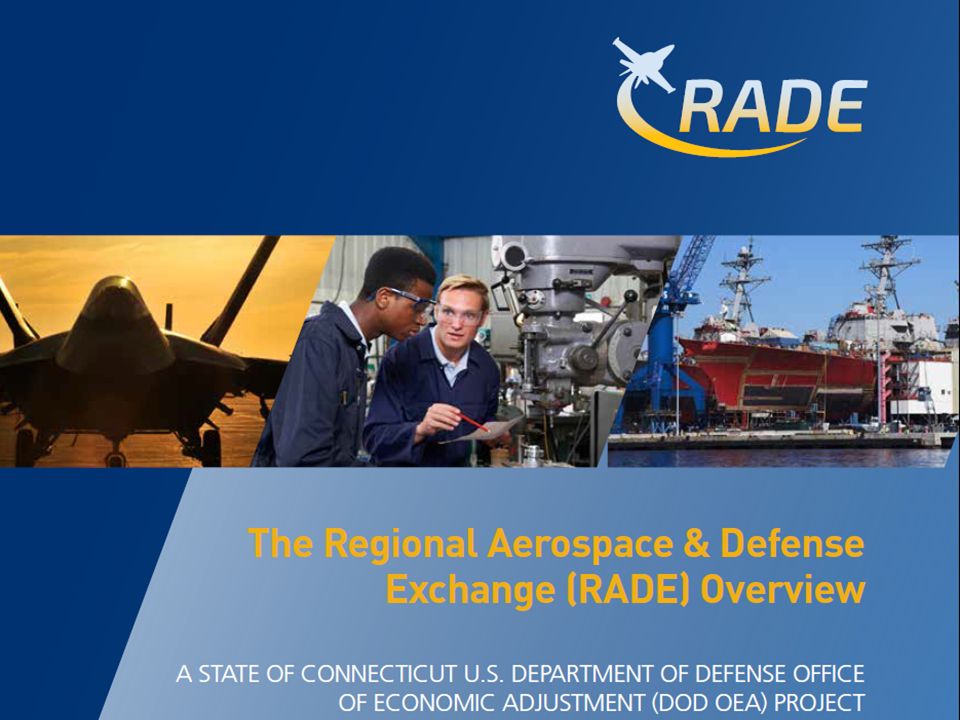 RADE

The Regional Aerospace & Defense Exchange (RADE) Overview

A STATE OF CONNECTICUT U.S. DEPARTMENT OF DEFENSE OFFICE OF ECONOMIC ADJUSTMENT (DOD OEA) PROJECT